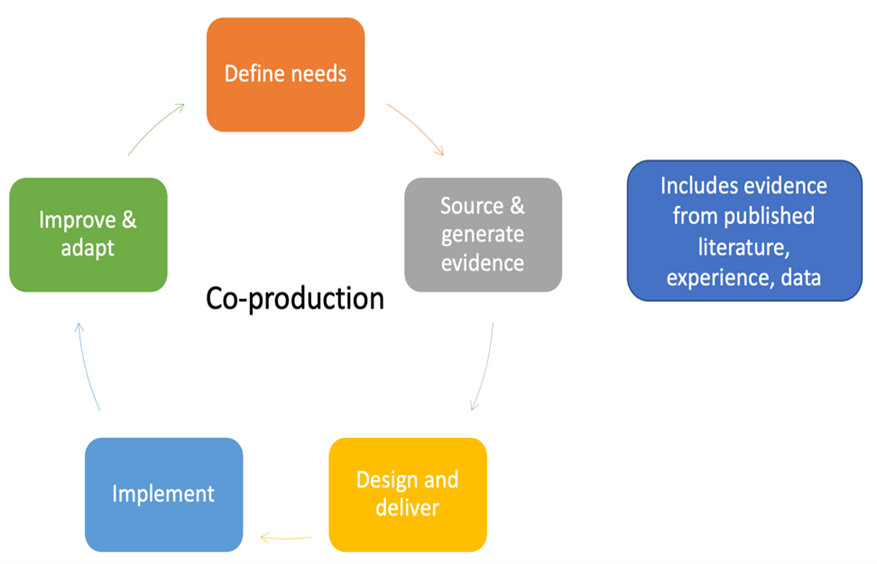 Define needs

Source & generate evidence

Includes evidence from published literature, experience, data

Design and deliver

Implement

Improve & adapt

Co-production